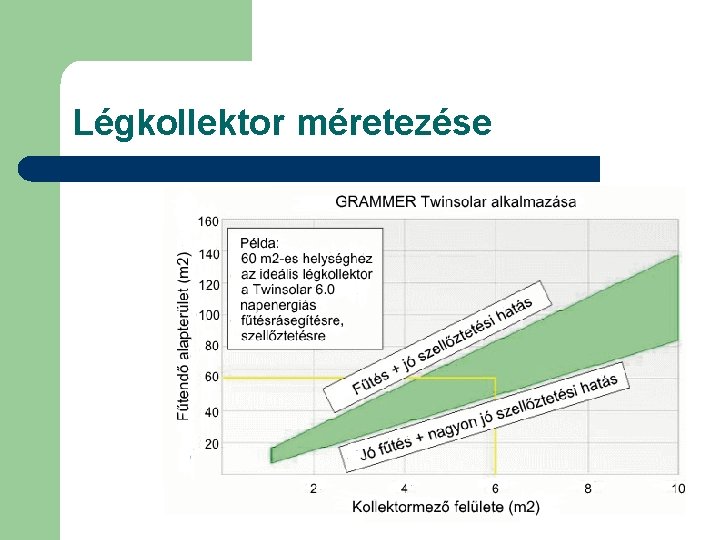 Légkollektor méretezése

GRAMMER Twinsolar alkalmazása

Példa:
60 m2-es helységhez az ideális légkollektor a Twinsolar 6.0 napenergiás fűtésrásegítésre, szellőztetésre

Fűtés + jó szellőztetési hatás

Jó fűtés + nagyon jó szellőztetési hatás

Fűtendő alapterület (m2)

160
140
120
100
80
60
40
20

2
4
6
8
10

Kollektormező felülete (m2)